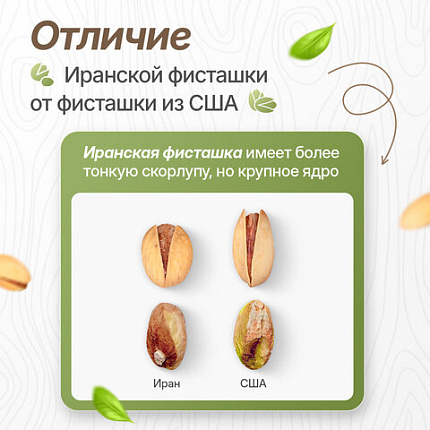 Отличие

Иранской фисташки от фисташки из США

Иранская фисташка имеет более тонкую скорлупу, но крупное ядро

Иран

США